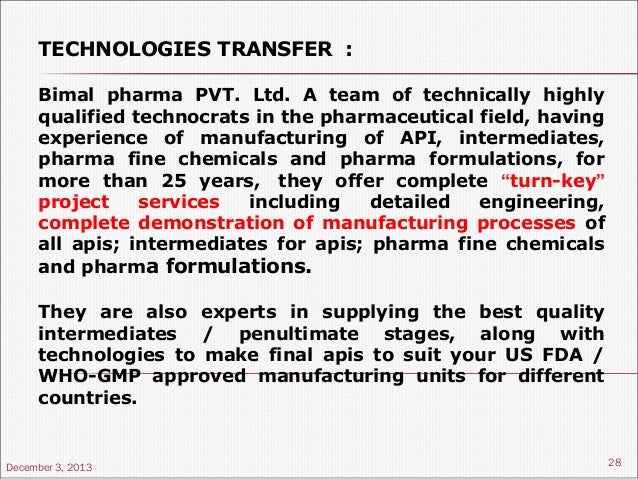 TECHNOLOGIES TRANSFER :

Bimal pharma PVT. Ltd. A team of technically highly qualified technocrats in the pharmaceutical field, having experience of manufacturing of API, intermediates, pharma fine chemicals and pharma formulations, for more than 25 years, they offer complete “turn-key” project services including detailed engineering, complete demonstration of manufacturing processes of all apis; intermediates for apis; pharma fine chemicals and pharma formulations.

They are also experts in supplying the best quality intermediates / penultimate stages, along with technologies to make final apis to suit your US FDA / WHO-GMP approved manufacturing units for different countries.

December 3, 2013

28